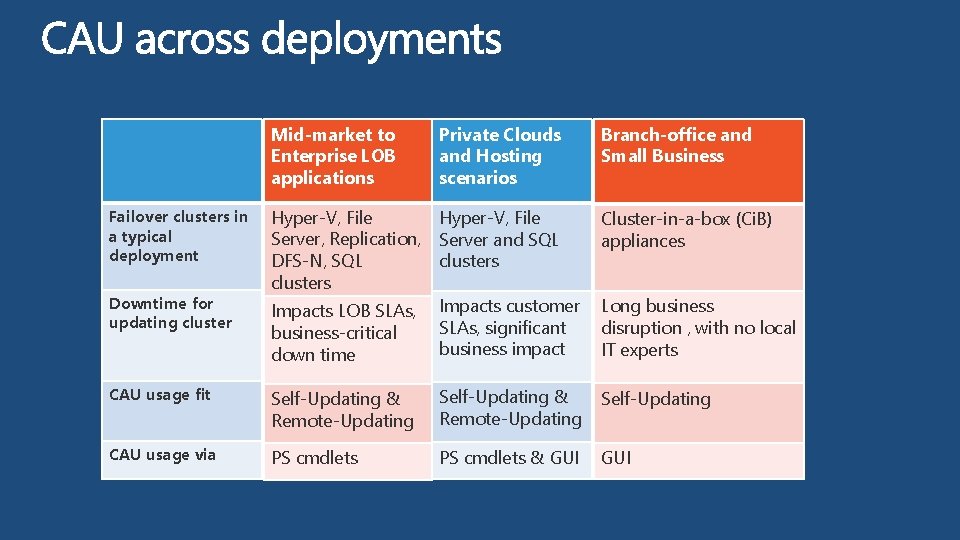 CAU across deployments

| | Mid-market to Enterprise LOB applications | Private Clouds and Hosting scenarios | Branch-office and Small Business |
|---|---|---|---|
| Failover clusters in a typical deployment | Hyper-V, File Server, Replication, DFS-N, SQL clusters | Hyper-V, File Server and SQL clusters | Cluster-in-a-box (CiB) appliances |
| Downtime for updating cluster | Impacts LOB SLAs, business-critical down time | Impacts customer SLAs, significant business impact | Long business disruption , with no local IT experts |
| CAU usage fit | Self-Updating & Remote-Updating | Self-Updating & Remote-Updating | Self-Updating |
| CAU usage via | PS cmdlets | PS cmdlets & GUI | GUI |